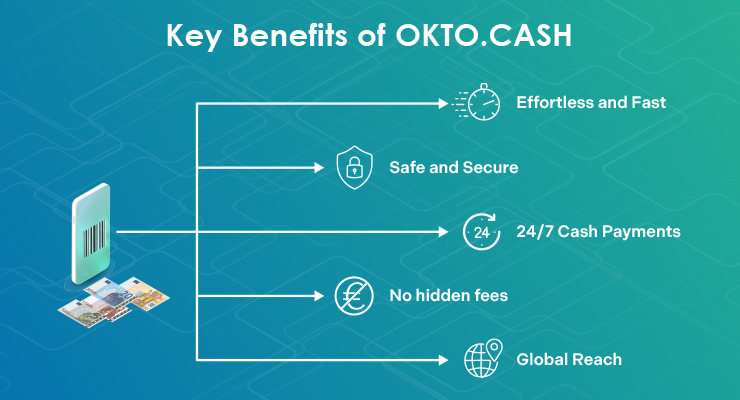 Key Benefits of OKTO.CASH

Effortless and Fast

Safe and Secure

24

24/7 Cash Payments

No hidden fees

Global Reach